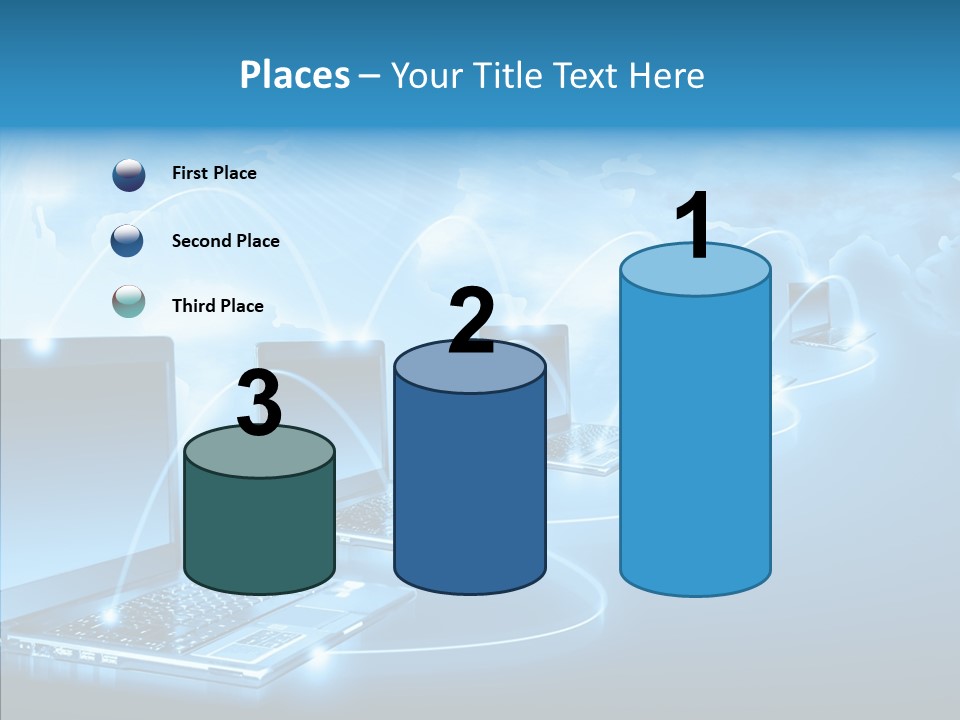 Places – Your Title Text Here

First Place

Second Place

Third Place

3

2

1